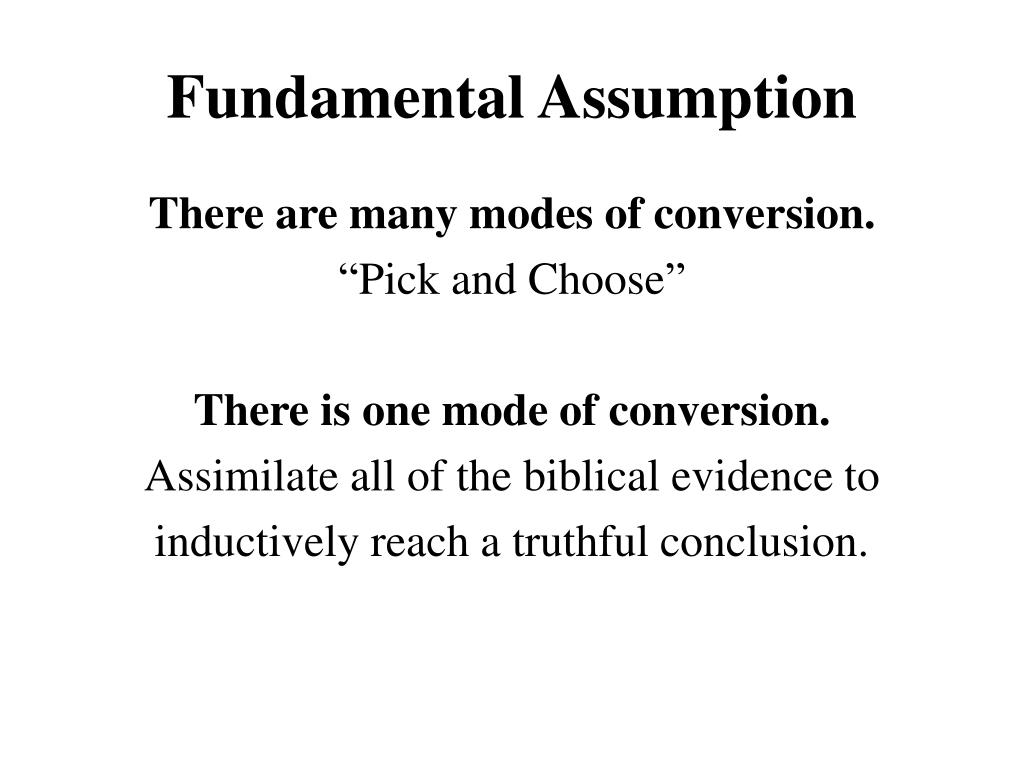 Fundamental Assumption

There are many modes of conversion.
“Pick and Choose”

There is one mode of conversion.
Assimilate all of the biblical evidence to inductively reach a truthful conclusion.